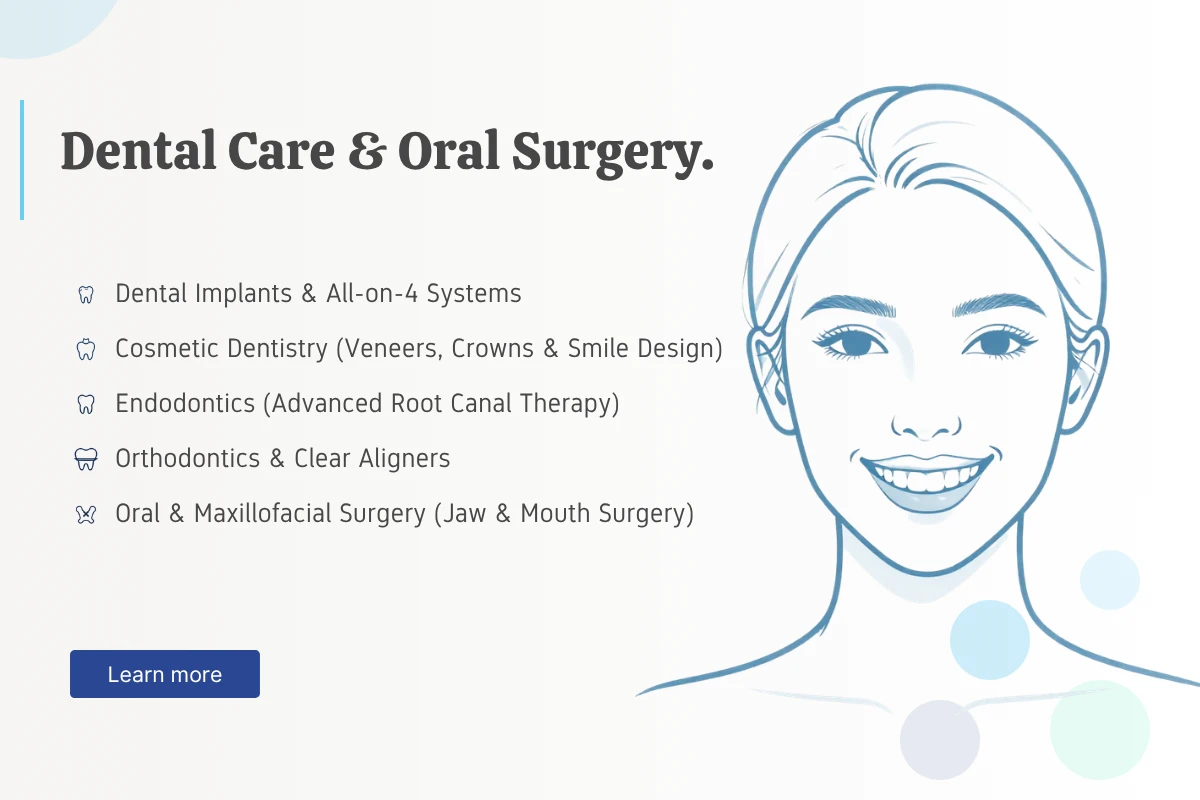 Dental Care & Oral Surgery.

Dental Implants & All-on-4 Systems

Cosmetic Dentistry (Veneers, Crowns & Smile Design)

Endodontics (Advanced Root Canal Therapy)

Orthodontics & Clear Aligners

Oral & Maxillofacial Surgery (Jaw & Mouth Surgery)

Learn more